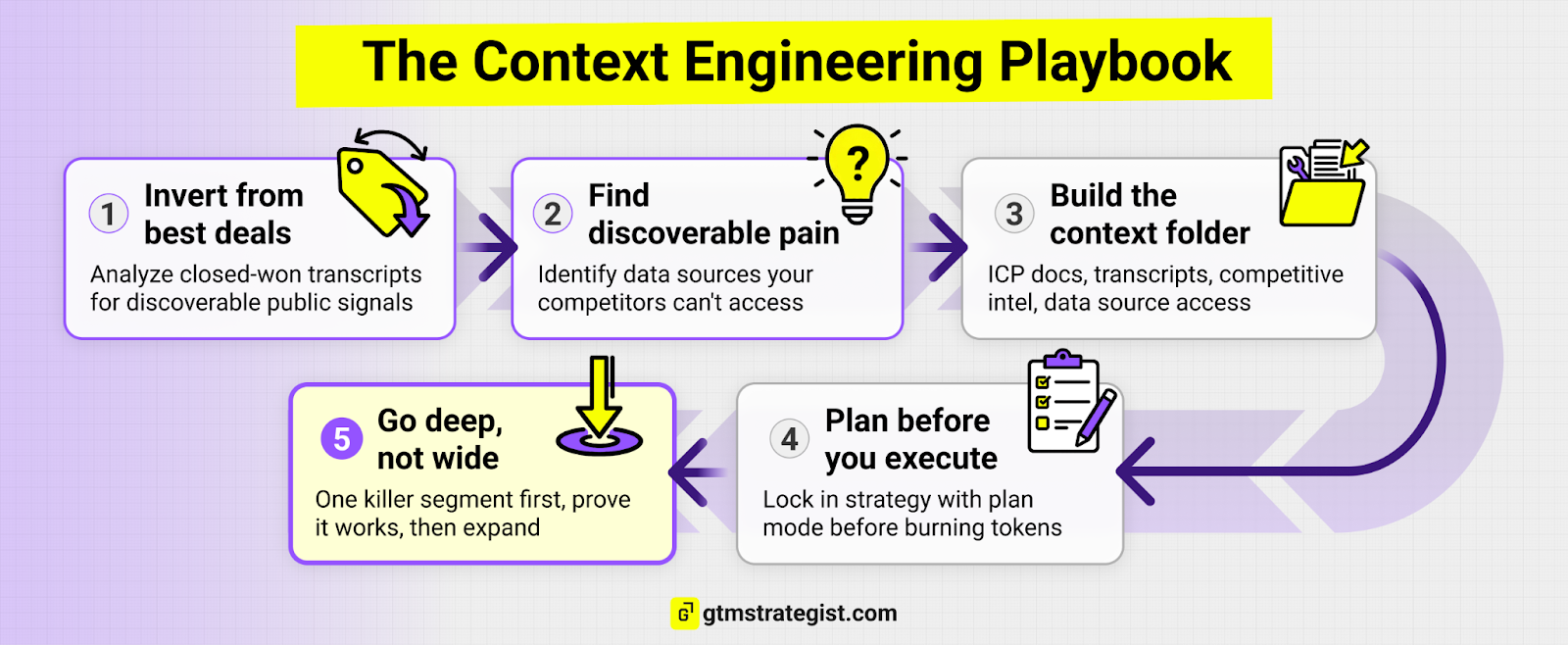 The Context Engineering Playbook

1 Invert from best deals
Analyze closed-won transcripts for discoverable public signals

2 Find discoverable pain
Identify data sources your competitors can't access

3 Build the context folder
ICP docs, transcripts, competitive intel, data source access

4 Plan before you execute
Lock in strategy with plan mode before burning tokens

5 Go deep, not wide
One killer segment first, prove it works, then expand

G gtmstrategist.com